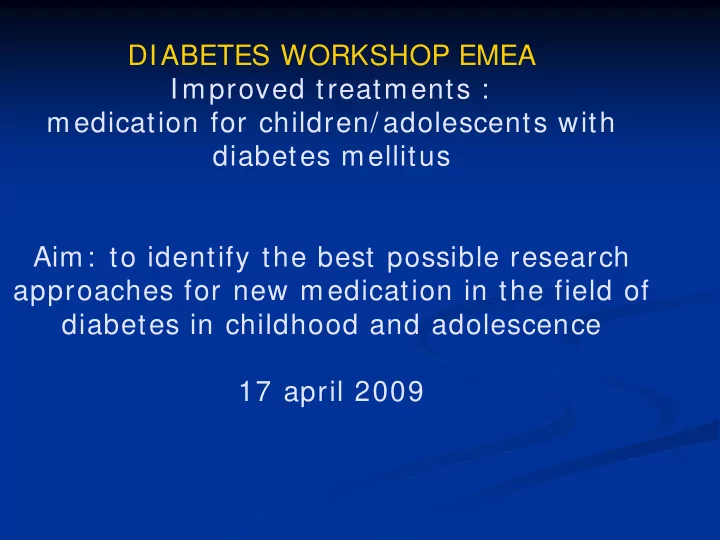 DIABETES WORKSHOP EMEA
Improved treatments :
medication for children/adolescents with diabetes mellitus

Aim: to identify the best possible research approaches for new medication in the field of diabetes in childhood and adolescence

17 april 2009